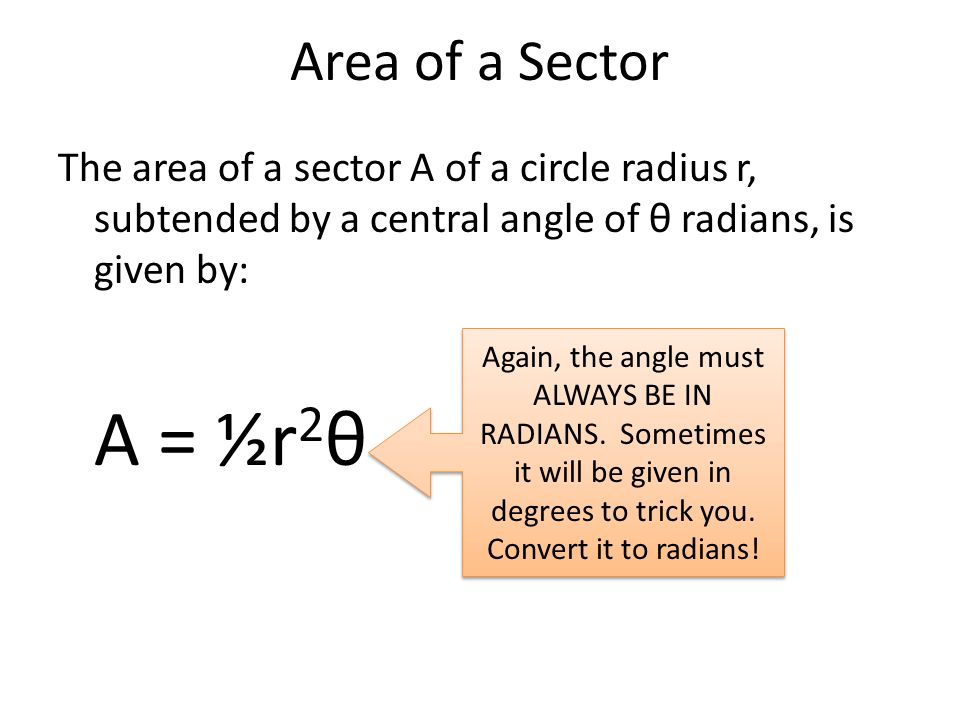 Area of a Sector

The area of a sector A of a circle radius r, subtended by a central angle of θ radians, is given by:

$A = \frac{1}{2}r^2\theta$

Again, the angle must ALWAYS BE IN RADIANS. Sometimes it will be given in degrees to trick you. Convert it to radians!